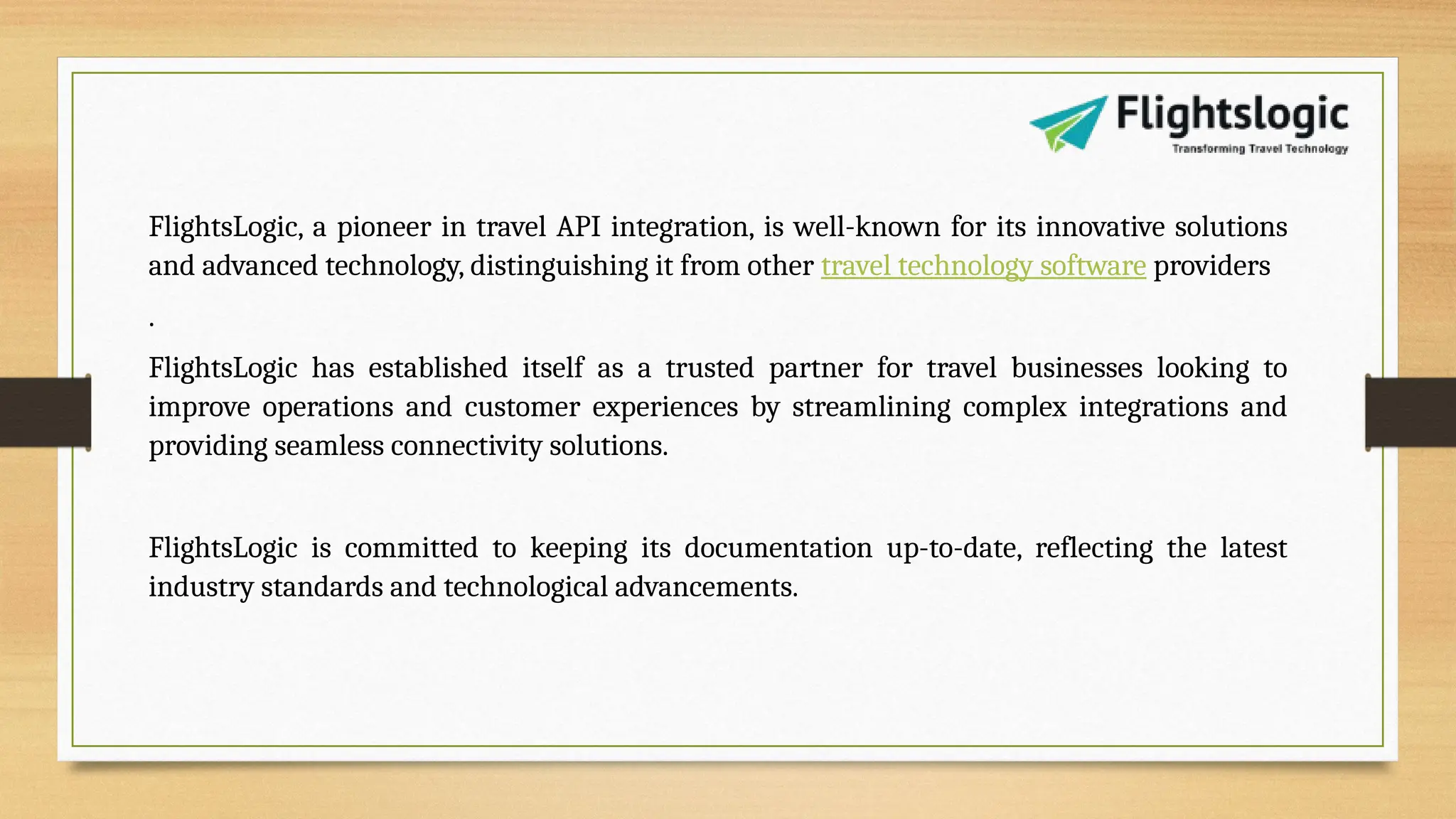 Flightslogic
Transforming Travel Technology

FlightsLogic, a pioneer in travel API integration, is well-known for its innovative solutions and advanced technology, distinguishing it from other travel technology software providers

.

FlightsLogic has established itself as a trusted partner for travel businesses looking to improve operations and customer experiences by streamlining complex integrations and providing seamless connectivity solutions.

FlightsLogic is committed to keeping its documentation up-to-date, reflecting the latest industry standards and technological advancements.